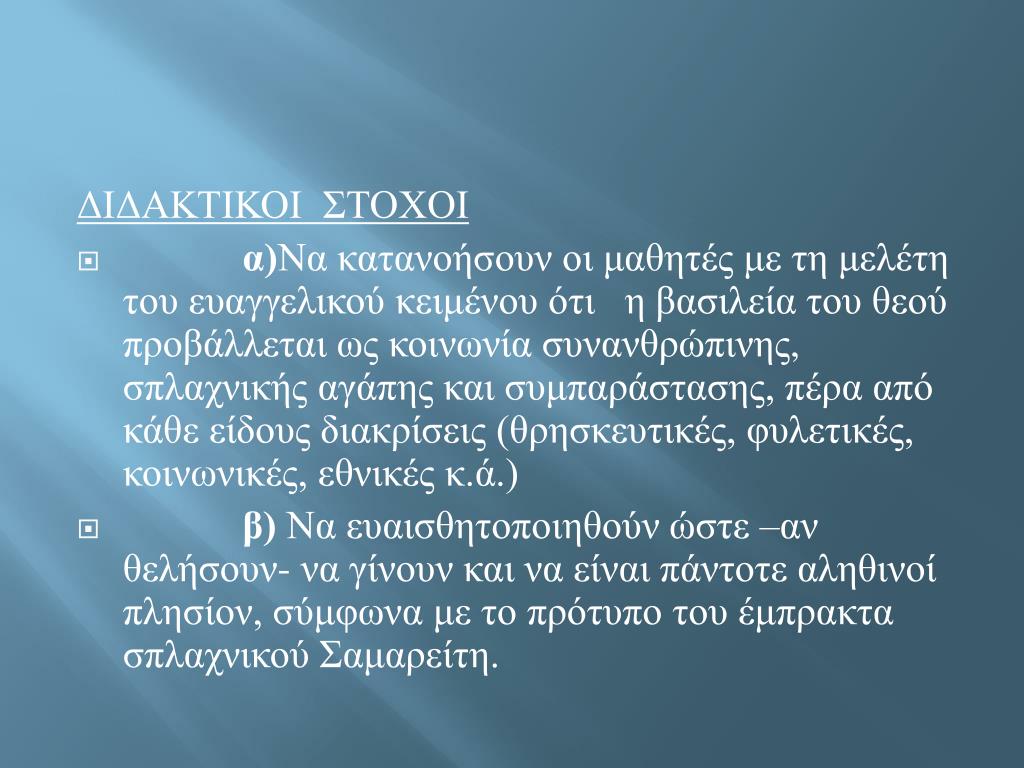 ΔΙΔΑΚΤΙΚΟΙ ΣΤΟΧΟΙ

α)Να κατανοήσουν οι μαθητές με τη μελέτη του ευαγγελικού κειμένου ότι η βασιλεία του θεού προβάλλεται ως κοινωνία συνανθρώπινης, σπλαχνικής αγάπης και συμπαράστασης, πέρα από κάθε είδους διακρίσεις (θρησκευτικές, φυλετικές, κοινωνικές, εθνικές κ.ά.)

β) Να ευαισθητοποιηθούν ώστε –αν θελήσουν- να γίνουν και να είναι πάντοτε αληθινοί πλησίον, σύμφωνα με το πρότυπο του έμπρακτα σπλαχνικού Σαμαρείτη.